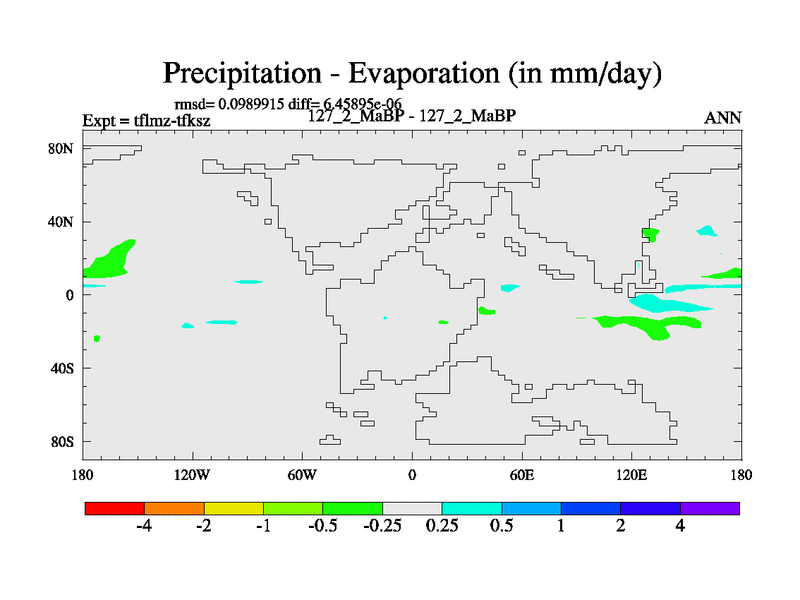 Precipitation - Evaporation (in mm/day)

rmsd= 0.0989915 diff= 6.45895e-06

Expt = tflmz-tfksz

127_2_MaBP - 127_2_MaBP

ANN

80N

40N

0

40S

80S

180

120W

60W

0

60E

120E

180

-4

-2

-1

-0.5

-0.25

0.25

0.5

1

2

4